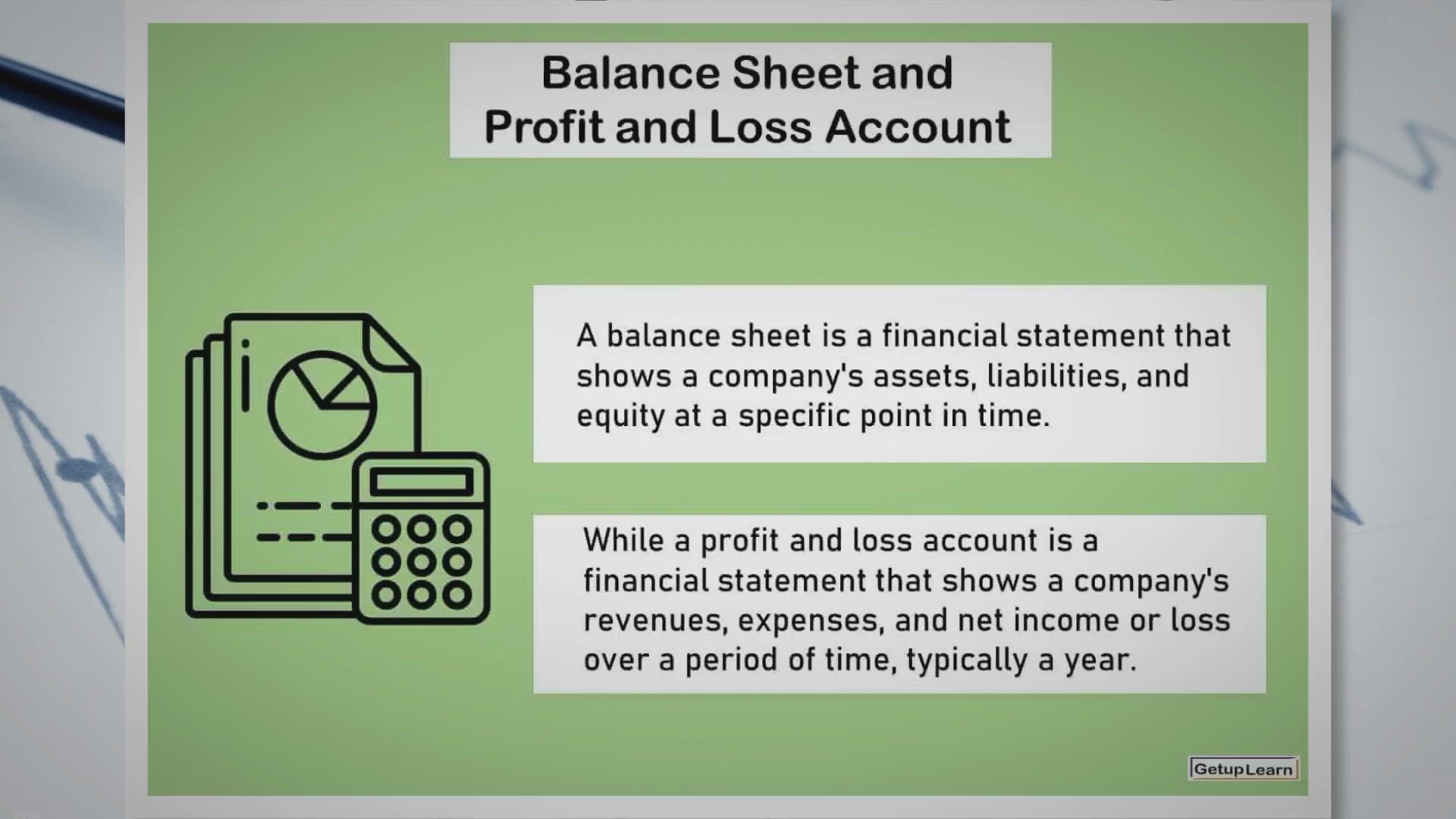 Balance Sheet and
Profit and Loss Account

A balance sheet is a financial statement that shows a company's assets, liabilities, and equity at a specific point in time.

While a profit and loss account is a financial statement that shows a company's revenues, expenses, and net income or loss over a period of time, typically a year.

GetupLearn